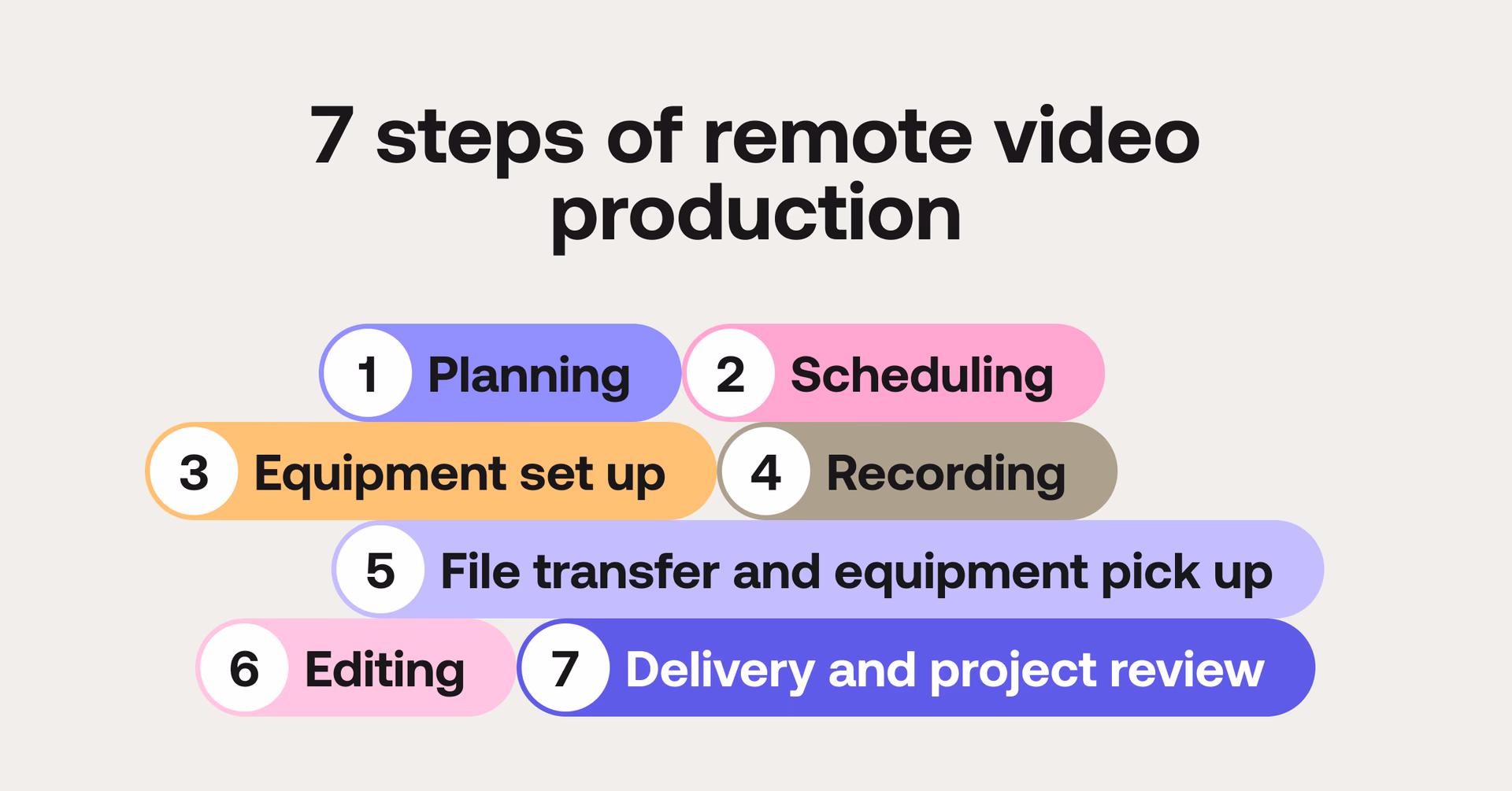 7 steps of remote video production

1 Planning

2 Scheduling

3 Equipment set up

4 Recording

5 File transfer and equipment pick up

6 Editing

7 Delivery and project review